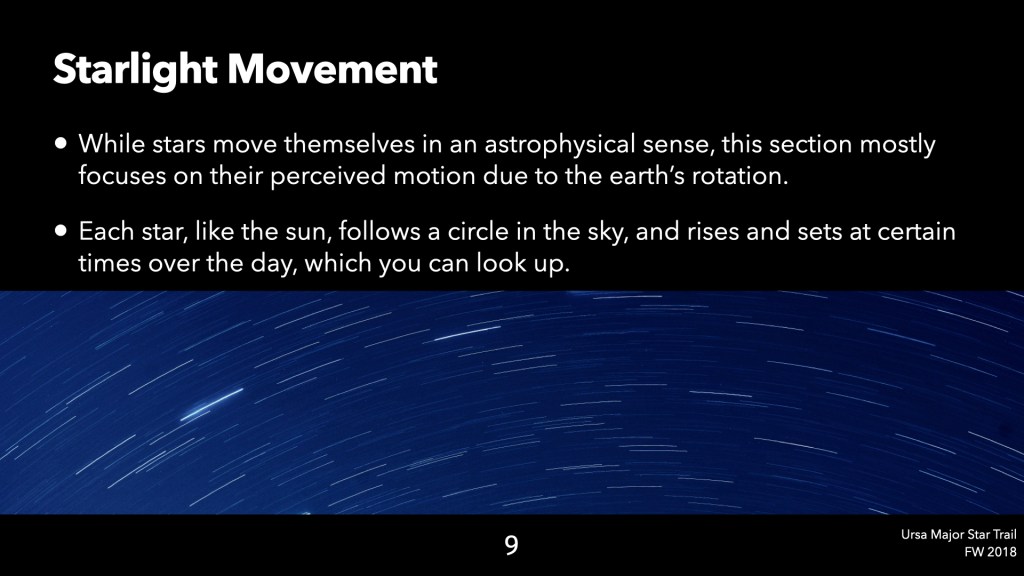 Starlight Movement

• While stars move themselves in an astrophysical sense, this section mostly focuses on their perceived motion due to the earth's rotation.

• Each star, like the sun, follows a circle in the sky, and rises and sets at certain times over the day, which you can look up.

9

Ursa Major Star Trail
FW 2018